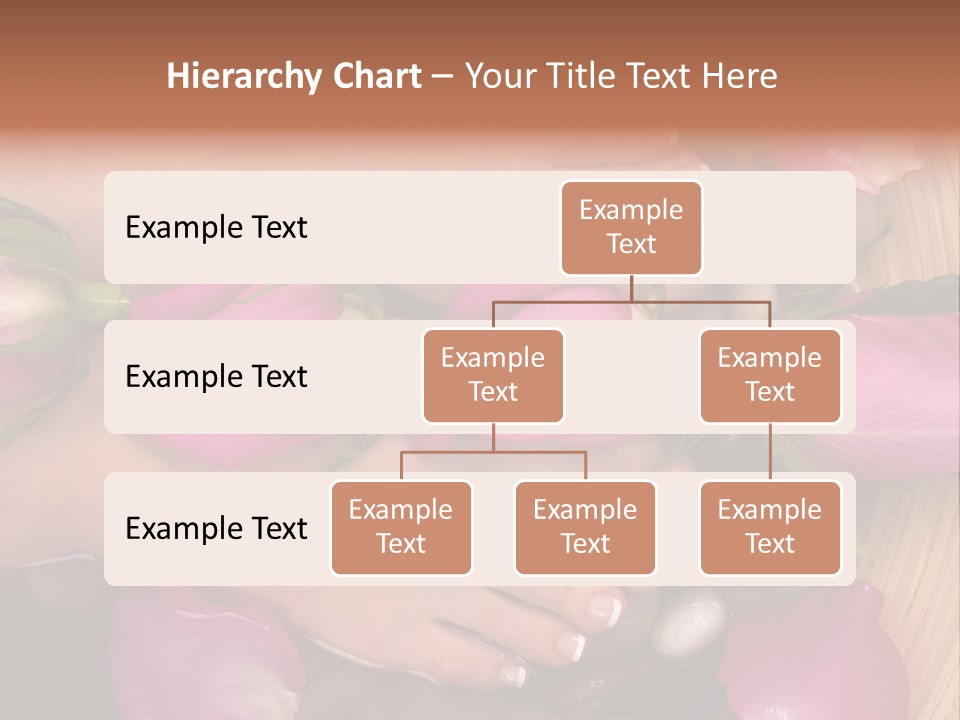 Hierarchy Chart – Your Title Text Here

Example Text

Example Text

Example Text

Example Text

Example Text

Example Text

Example Text

Example Text

Example Text